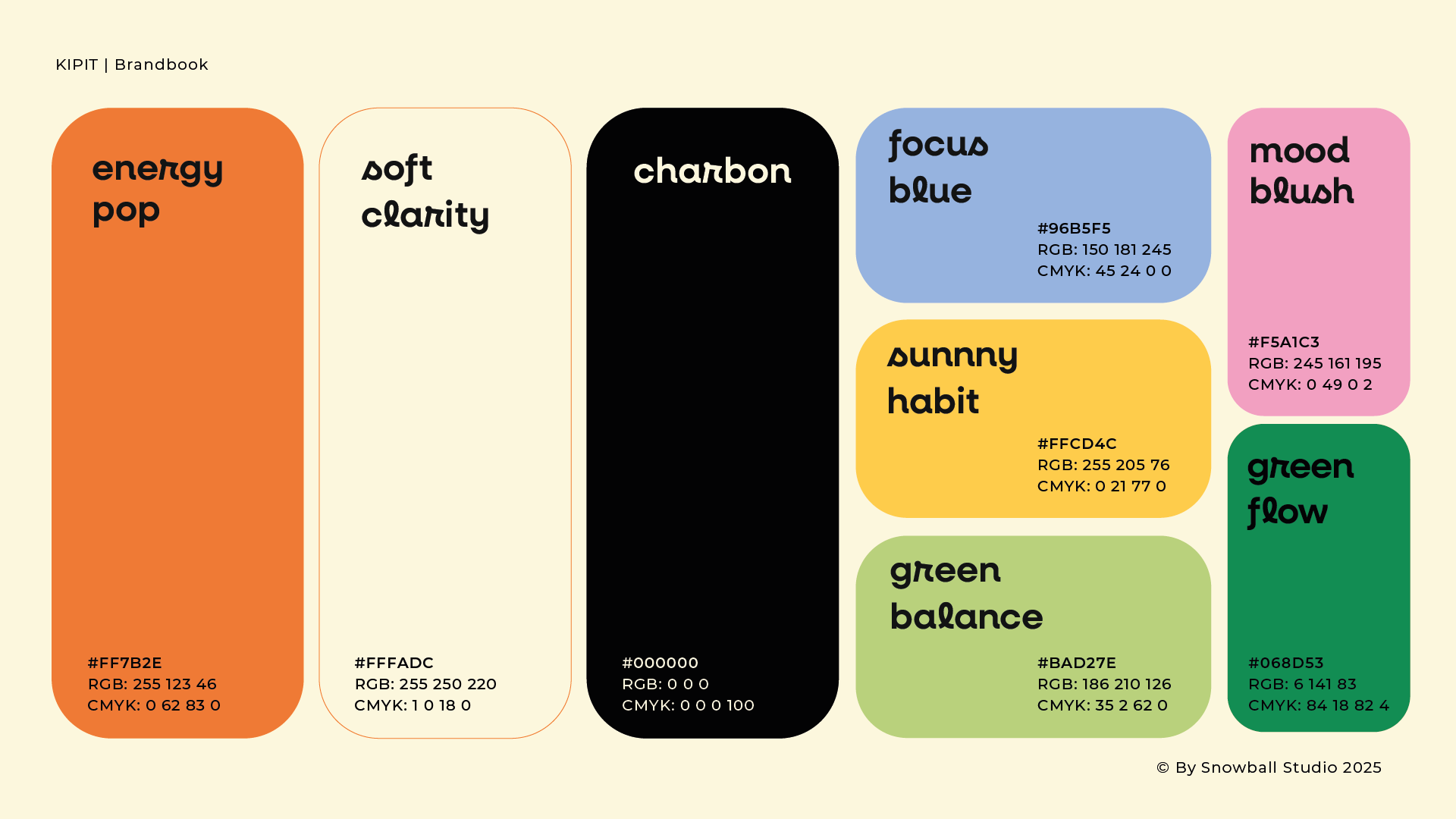 KIPIT | Brandbook

energy pop

#FF7B2E
RGB: 255 123 46
CMYK: 0 62 83 0

soft clarity

#FFFADC
RGB: 255 250 220
CMYK: 1 0 18 0

charbon

#000000
RGB: 0 0 0
CMYK: 0 0 0 100

focus blue

#96B5F5
RGB: 150 181 245
CMYK: 45 24 0 0

sunny habit

#FFCD4C
RGB: 255 205 76
CMYK: 0 21 77 0

green balance

#BAD27E
RGB: 186 210 126
CMYK: 35 2 62 0

mood blush

#F5A1C3
RGB: 245 161 195
CMYK: 0 49 0 2

green flow

#068D53
RGB: 6 141 83
CMYK: 84 18 82 4

© By Snowball Studio 2025